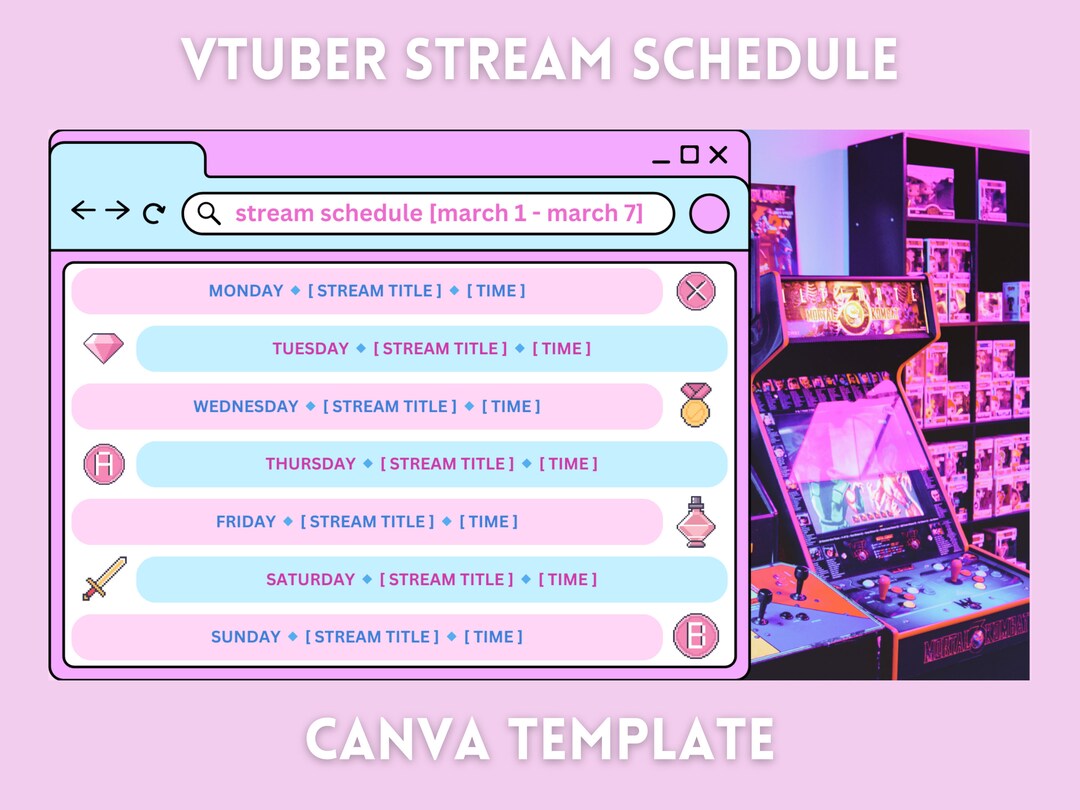 VTUBER STREAM SCHEDULE

stream schedule [march 1 - march 7]

MONDAY ◆ [ STREAM TITLE ] ◆ [ TIME ]

TUESDAY ◆ [ STREAM TITLE ] ◆ [ TIME ]

WEDNESDAY ◆ [ STREAM TITLE ] ◆ [ TIME ]

A

THURSDAY ◆ [ STREAM TITLE ] ◆ [ TIME ]

FRIDAY ◆ [ STREAM TITLE ] ◆ [ TIME ]

SATURDAY ◆ [ STREAM TITLE ] ◆ [ TIME ]

SUNDAY ◆ [ STREAM TITLE ] ◆ [ TIME ]

B

MORTAL KOMBAT

MORTAL KOMBAT

CANVA TEMPLATE